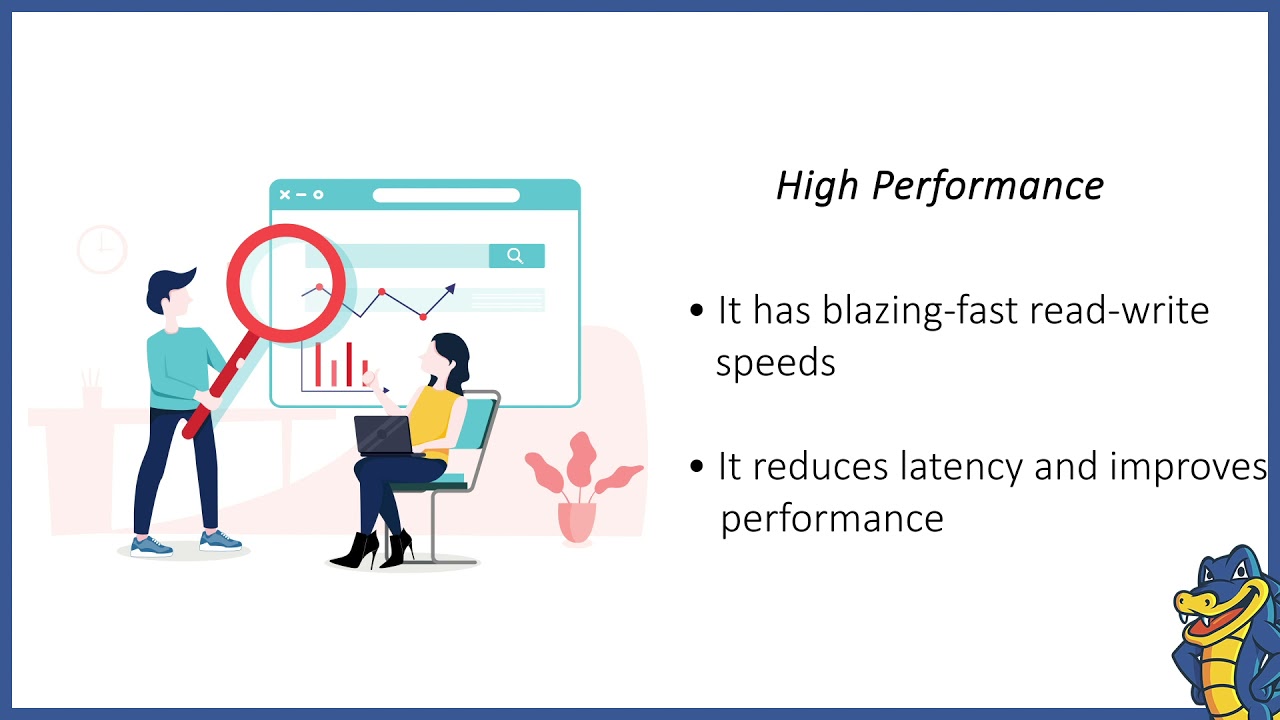 High Performance

• It has blazing-fast read-write speeds

• It reduces latency and improves performance